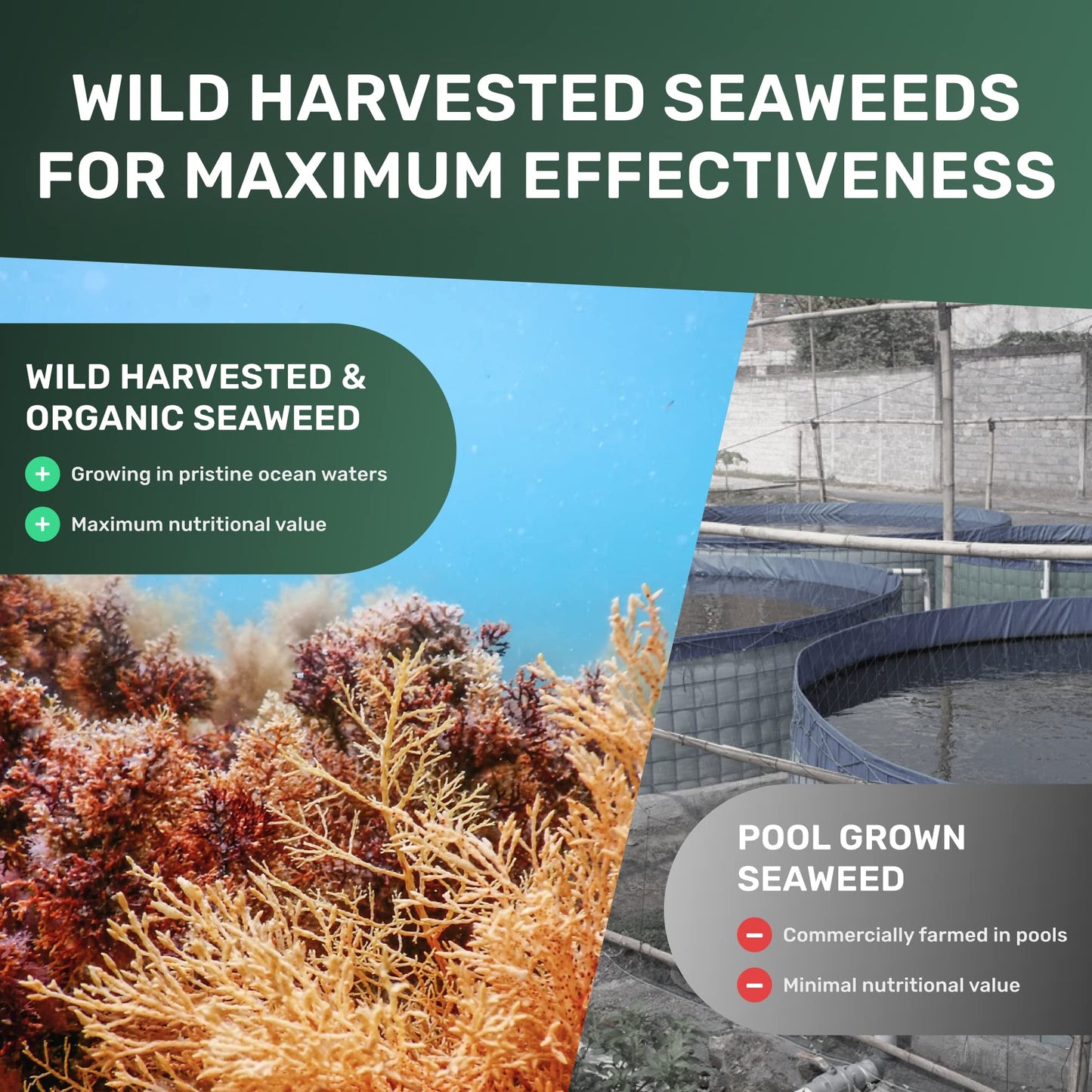 WILD HARVESTED SEAWEEDS FOR MAXIMUM EFFECTIVENESS

WILD HARVESTED & ORGANIC SEAWEED

+ Growing in pristine ocean waters

+ Maximum nutritional value

POOL GROWN SEAWEED

− Commercially farmed in pools

− Minimal nutritional value